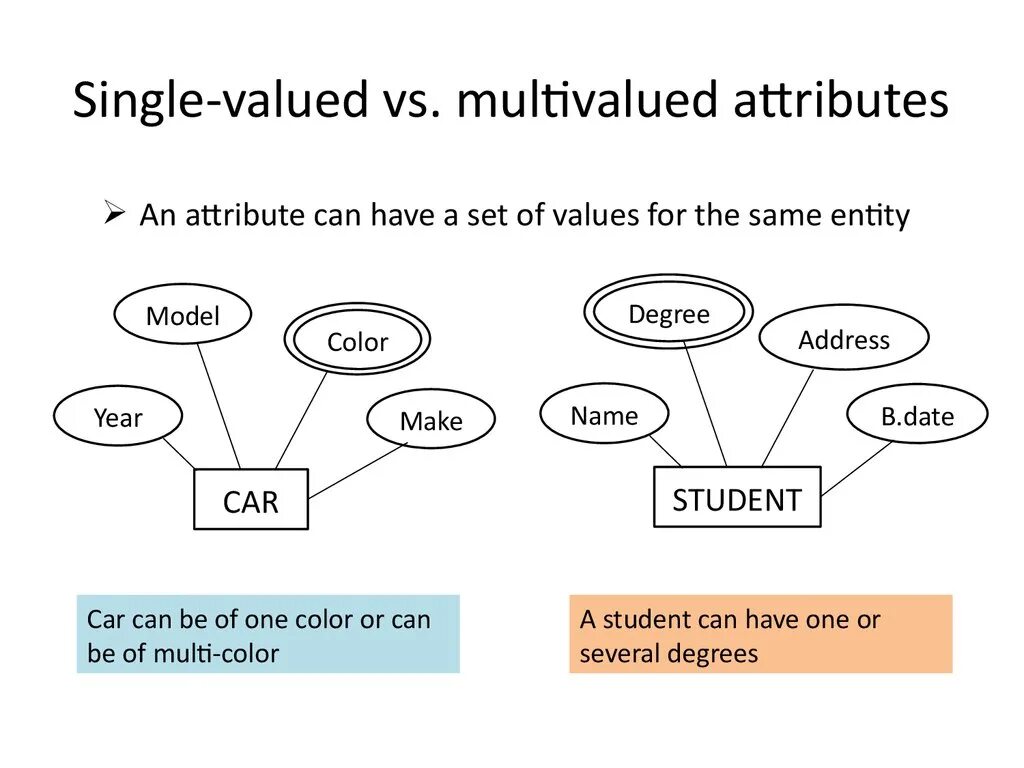 Single-valued vs. multivalued attributes

➢ An attribute can have a set of values for the same entity

Model

Color

Year

Make

CAR

Degree

Address

Name

B.date

STUDENT

Car can be of one color or can be of multi-color

A student can have one or several degrees